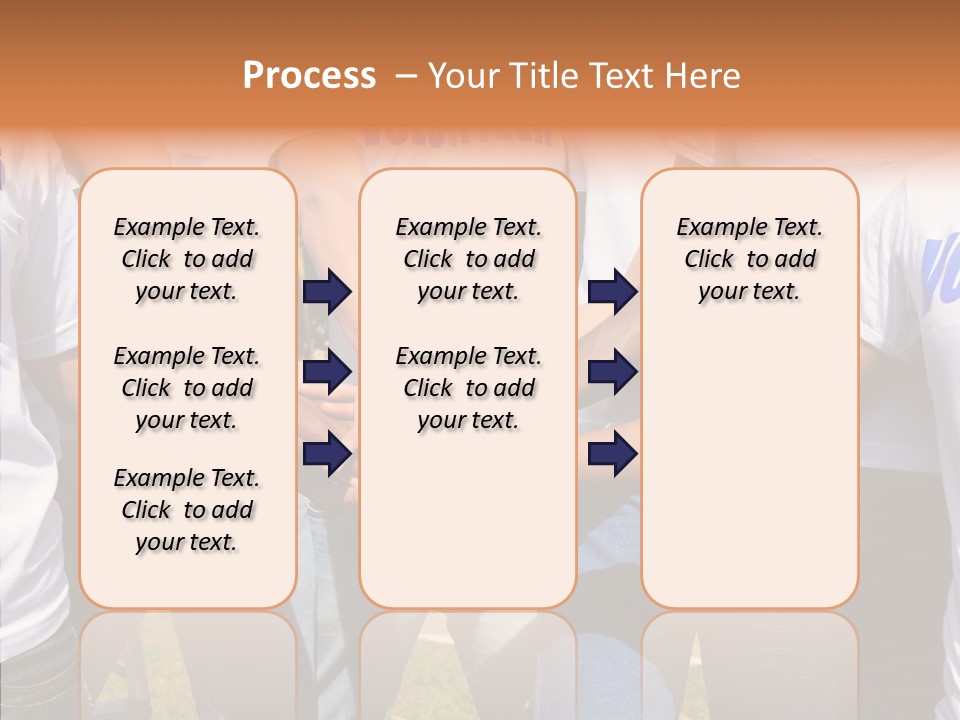 Process – Your Title Text Here

Example Text. Click to add your text.

Example Text. Click to add your text.

Example Text. Click to add your text.

Example Text. Click to add your text.

Example Text. Click to add your text.

Example Text. Click to add your text.